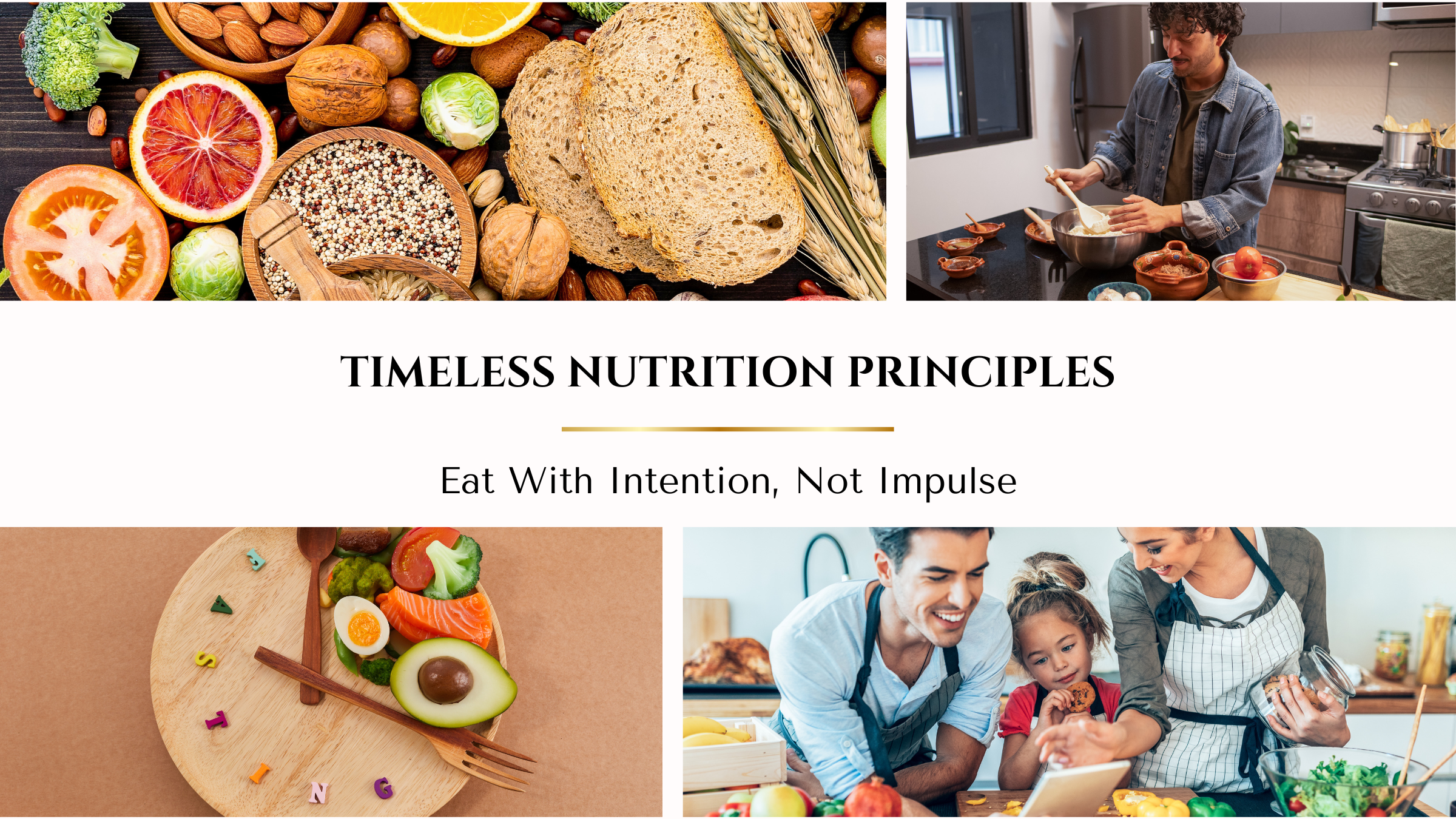 TIMELESS NUTRITION PRINCIPLES

Eat With Intention, Not Impulse

F
A
S
T
I
N
G